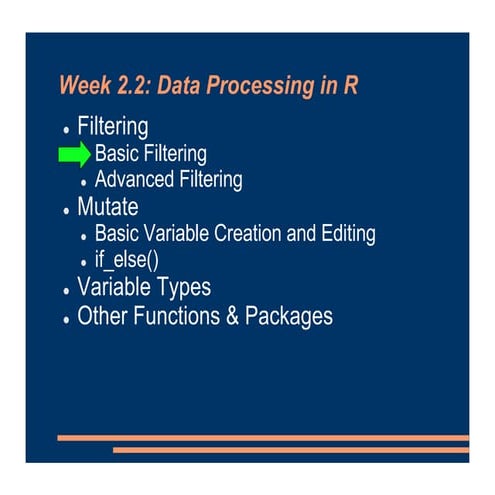 Week 2.2: Data Processing in R

- Filtering
  - Basic Filtering
  - Advanced Filtering
- Mutate
  - Basic Variable Creation and Editing
  - if_else()
- Variable Types
- Other Functions & Packages